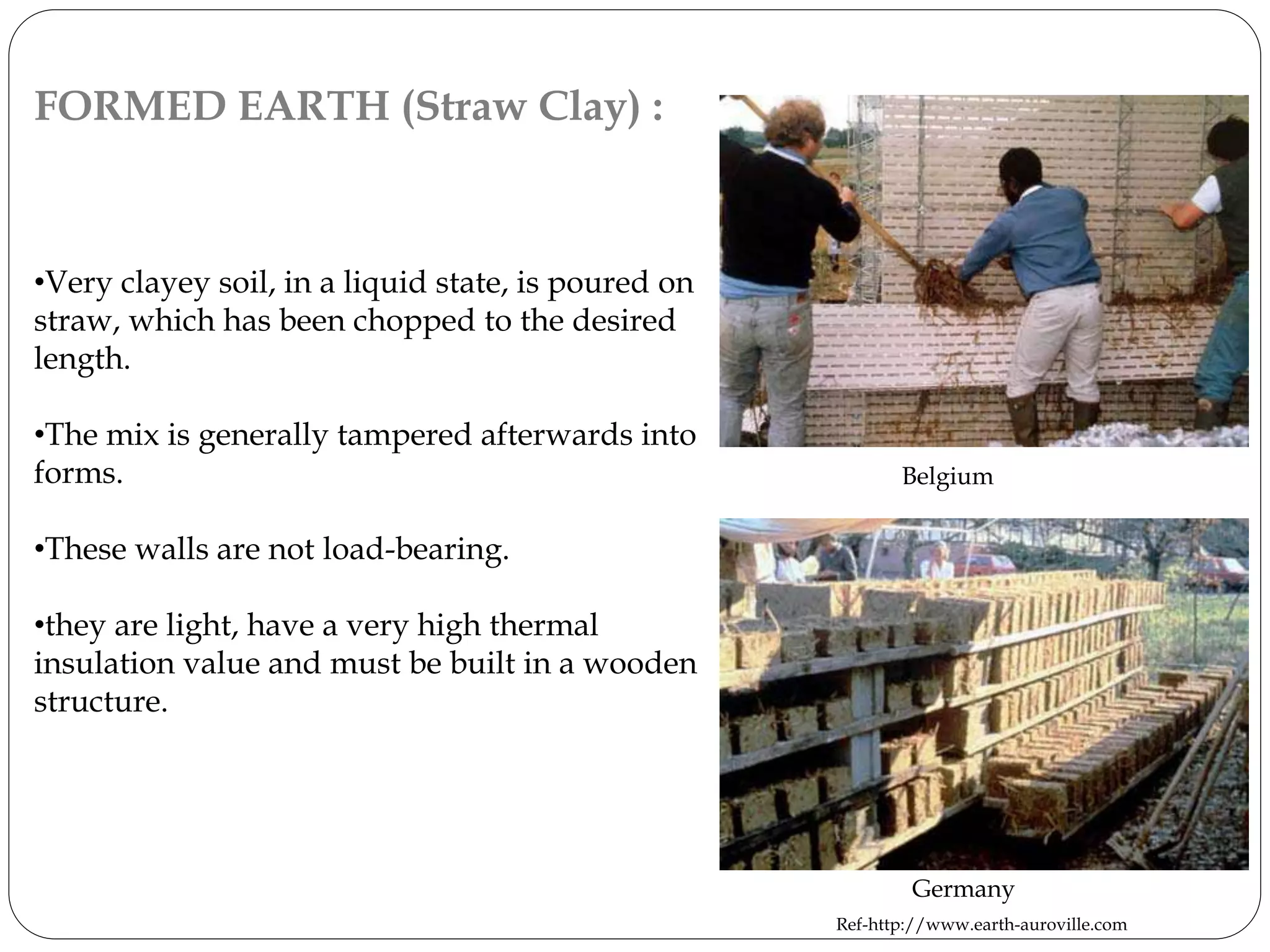 FORMED EARTH (Straw Clay) :

•Very clayey soil, in a liquid state, is poured on straw, which has been chopped to the desired length.

•The mix is generally tampered afterwards into forms.

•These walls are not load-bearing.

•they are light, have a very high thermal insulation value and must be built in a wooden structure.

Belgium

Germany

Ref-http://www.earth-auroville.com